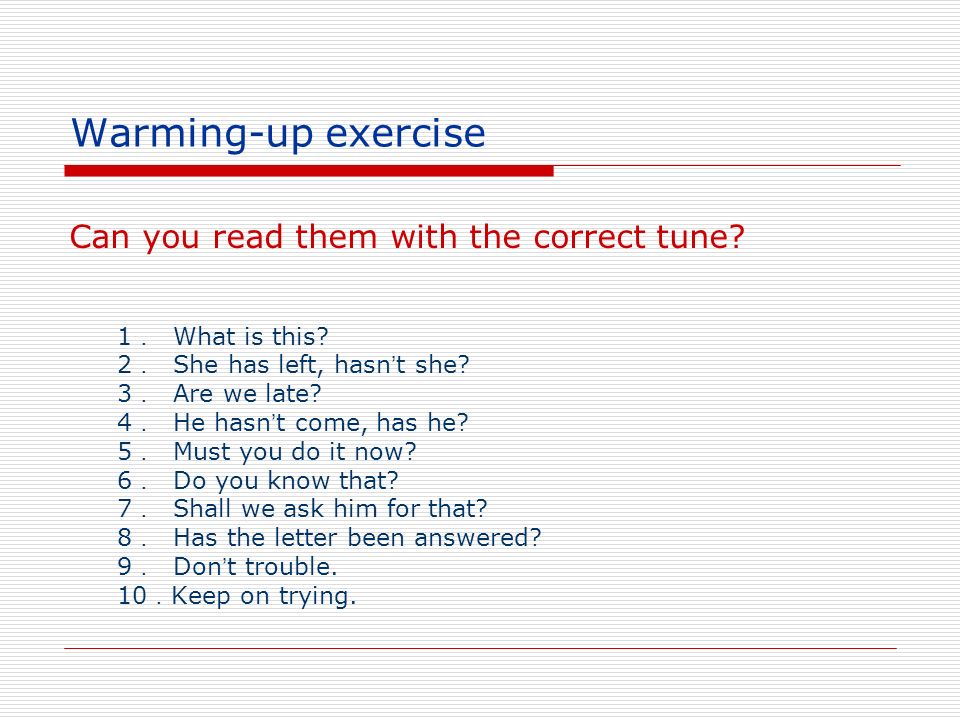 Warming-up exercise

Can you read them with the correct tune?

1 . What is this?
2 . She has left, hasn’t she?
3 . Are we late?
4 . He hasn’t come, has he?
5 . Must you do it now?
6 . Do you know that?
7 . Shall we ask him for that?
8 . Has the letter been answered?
9 . Don’t trouble.
10 . Keep on trying.